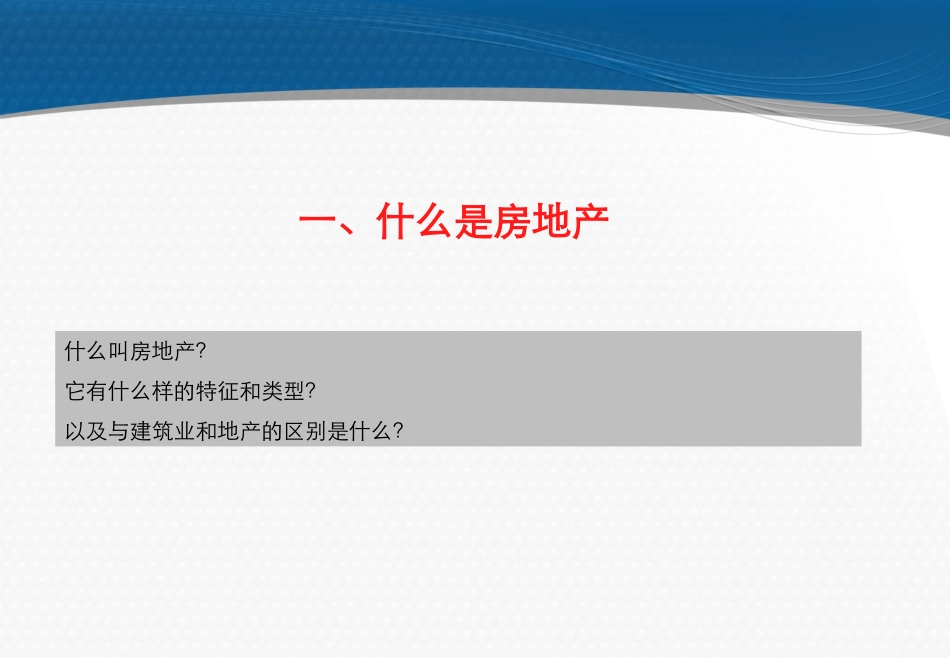 一、什么是房地产

什么叫房地产?

它有什么样的特征和类型?

以及与建筑业和地产的区别是什么?